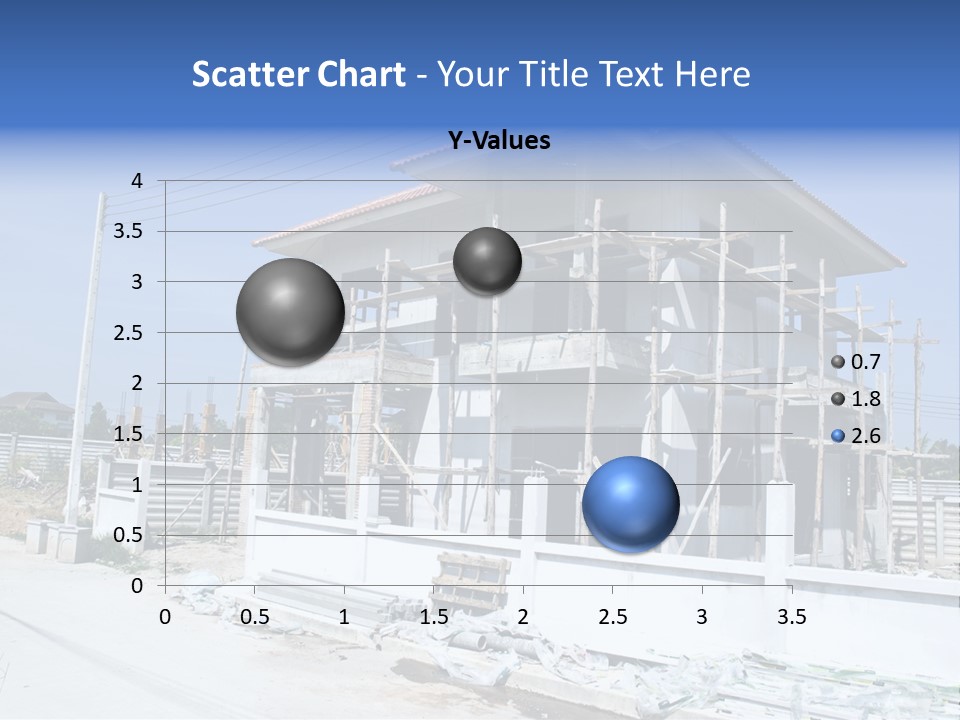 Scatter Chart - Your Title Text Here

Y-Values

4
3.5
3
2.5
2
1.5
1
0.5
0

0 0.5 1 1.5 2 2.5 3 3.5

0.7
1.8
2.6